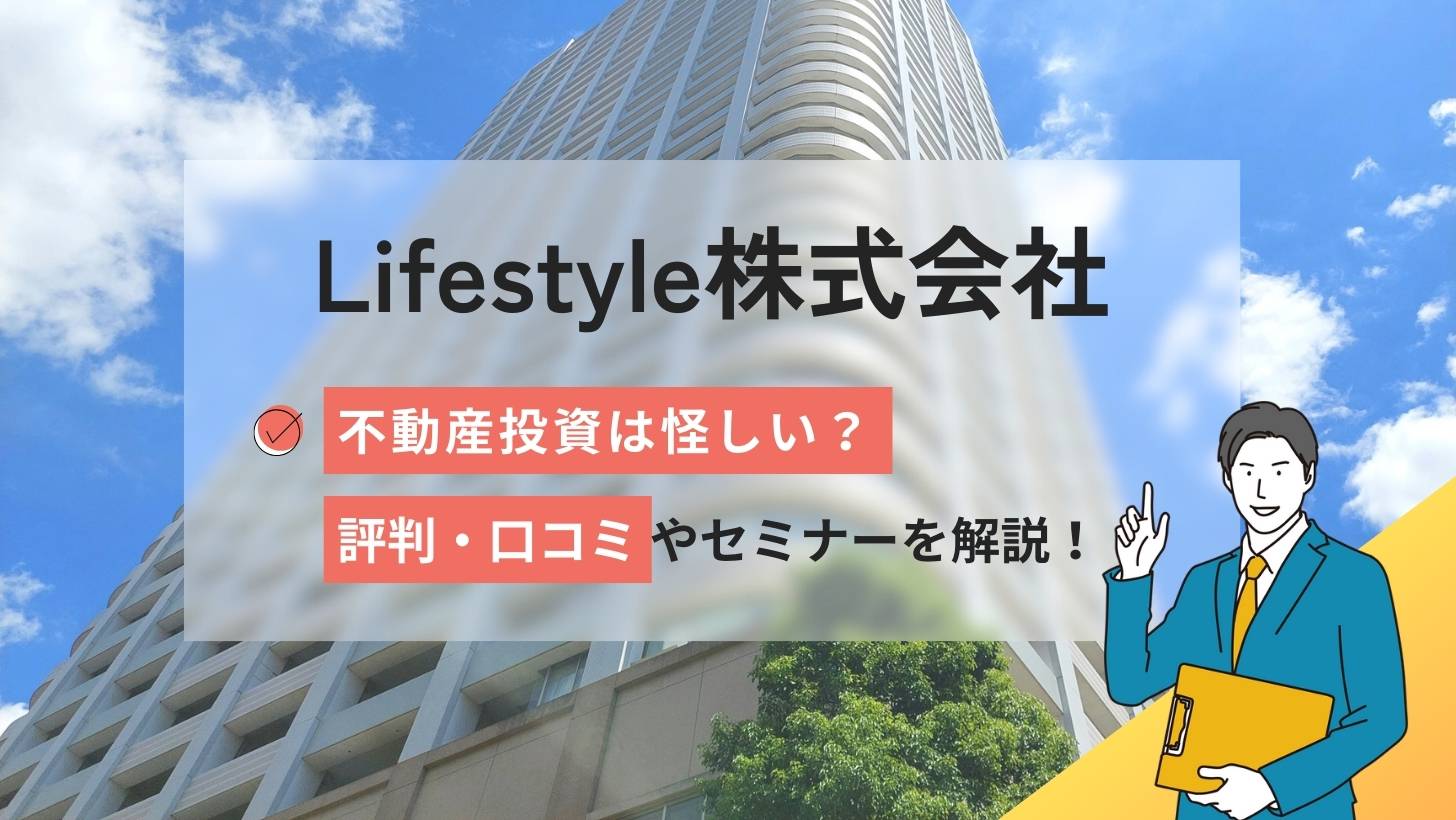 Lifestyle株式会社

不動産投資は怪しい？

評判・口コミやセミナーを解説！